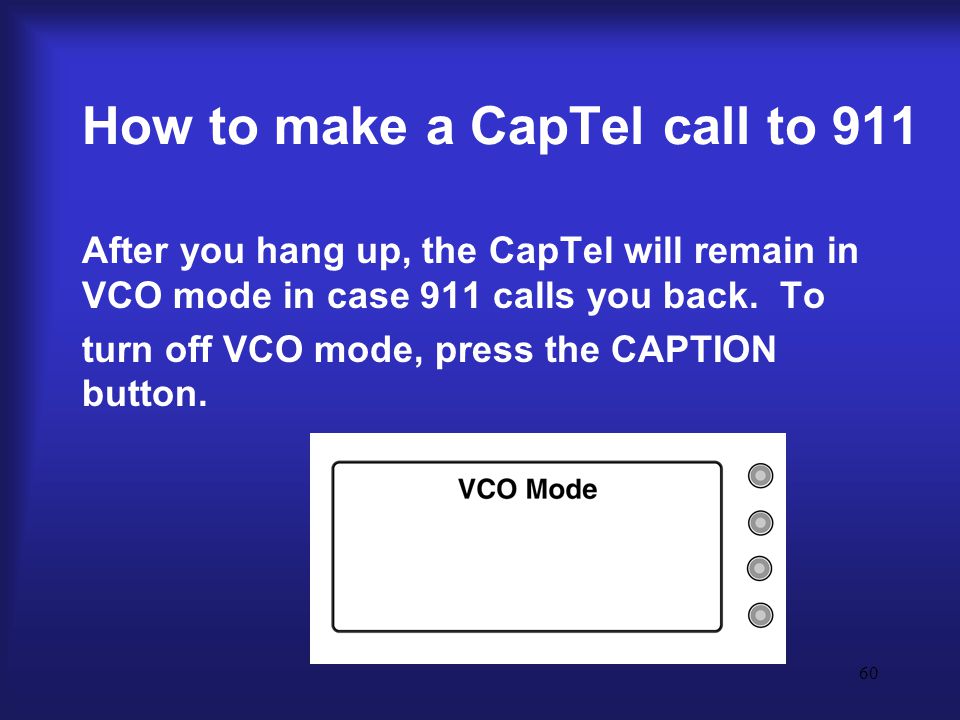 How to make a CapTel call to 911

After you hang up, the CapTel will remain in VCO mode in case 911 calls you back. To turn off VCO mode, press the CAPTION button.

VCO Mode

60